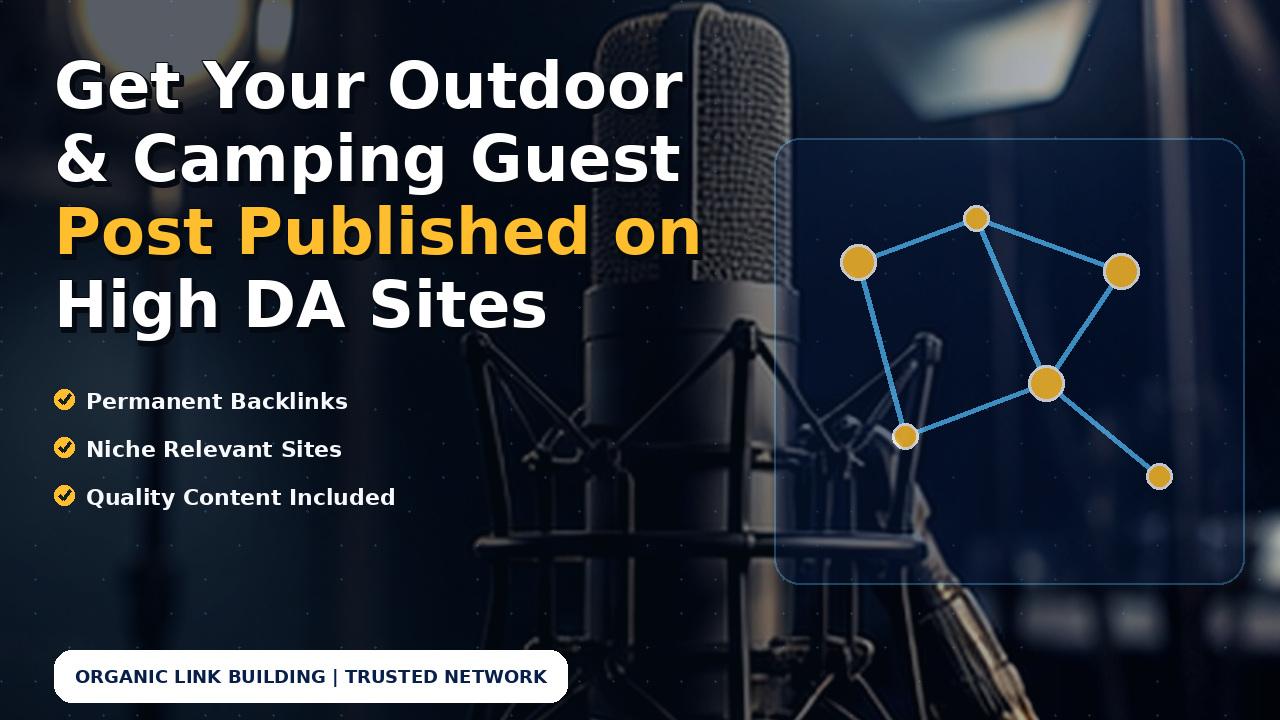 Get Your Outdoor & Camping Guest Post Published on High DA Sites

Permanent Backlinks

Niche Relevant Sites

Quality Content Included

ORGANIC LINK BUILDING | TRUSTED NETWORK